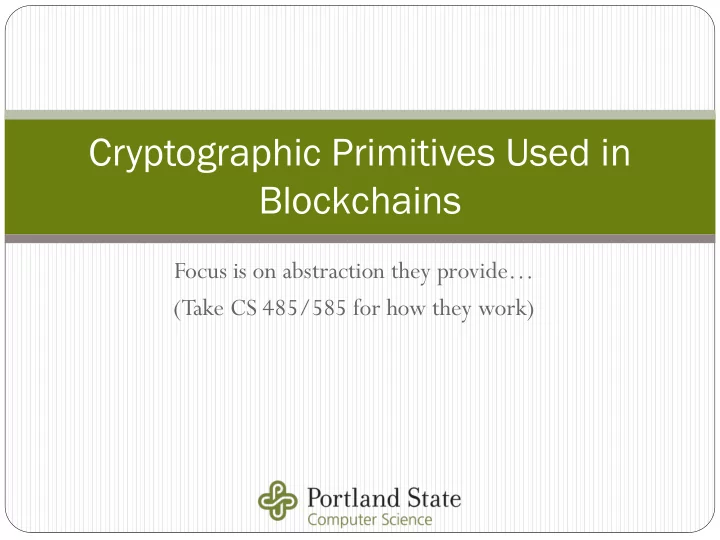 Cryptographic Primitives Used in Blockchains

Focus is on abstraction they provide…
(Take CS 485/585 for how they work)

Portland State
Computer Science